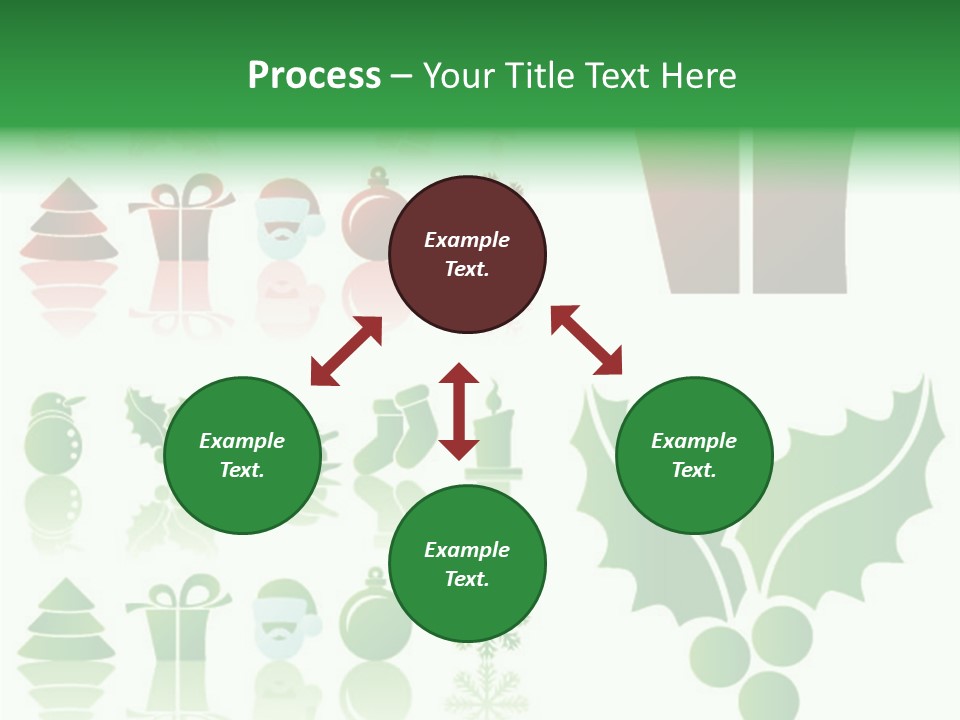 Process – Your Title Text Here

Example Text.

Example Text.

Example Text.

Example Text.